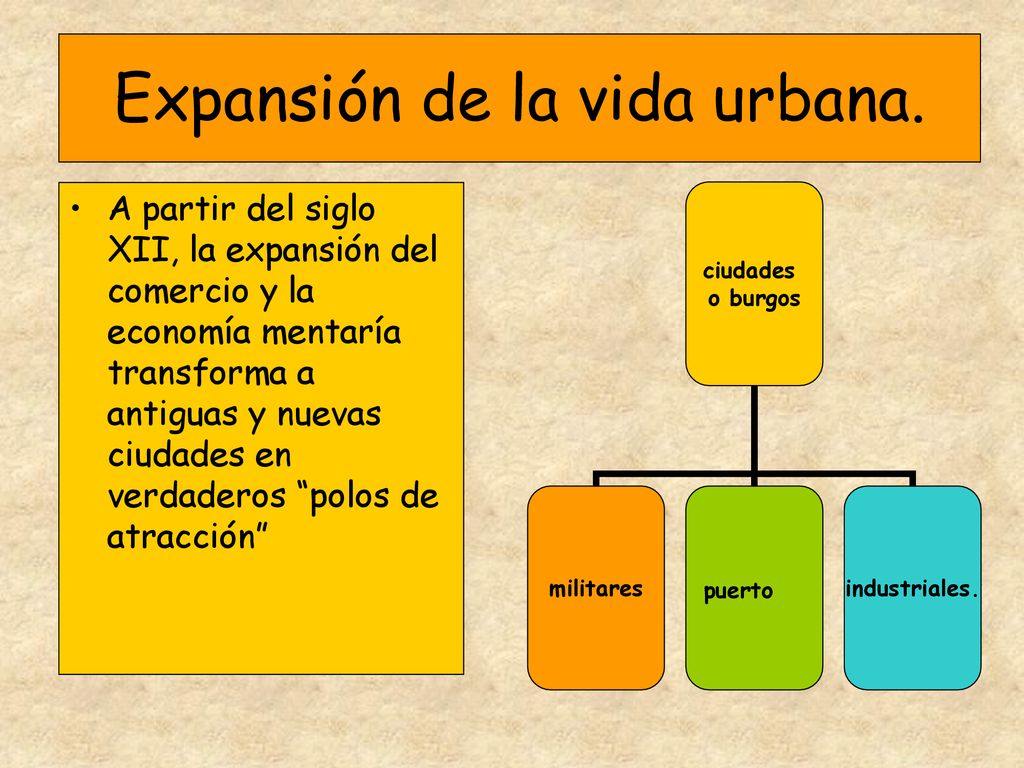 Expansión de la vida urbana.

• A partir del siglo XII, la expansión del comercio y la economía mentaría transforma a antiguas y nuevas ciudades en verdaderos “polos de atracción”

ciudades o burgos

militares

puerto

industriales.